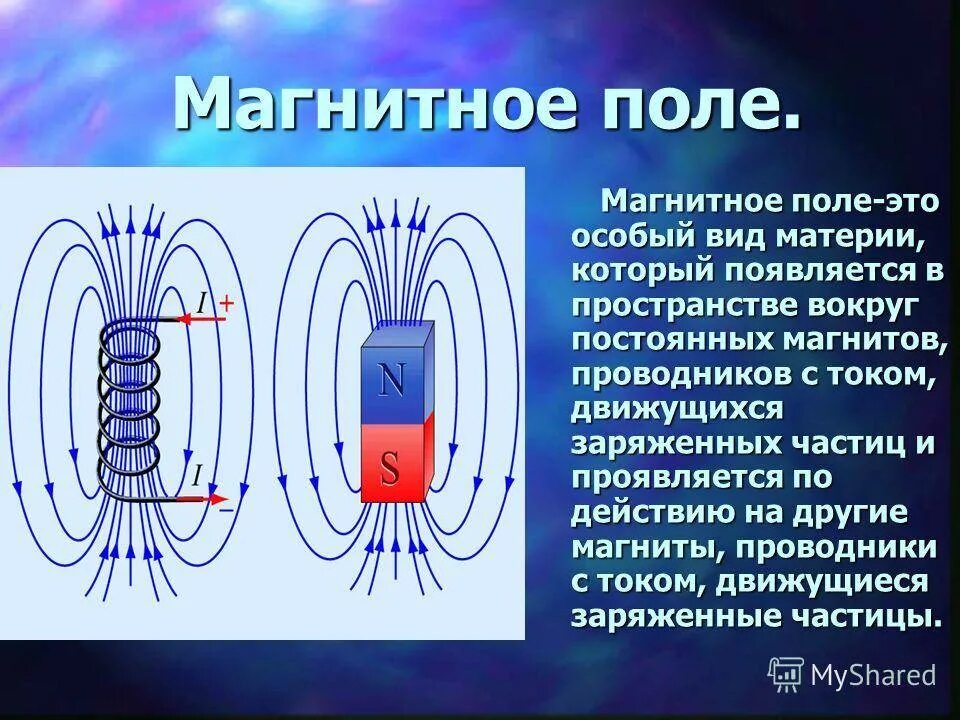 Магнитное поле.

$I$ +

$I$ −

N

S

Магнитное поле-это особый вид материи, который появляется в пространстве вокруг постоянных магнитов, проводников с током, движущихся заряженных частиц и проявляется по действию на другие магниты, проводники с током, движущиеся заряженные частицы.

MyShared